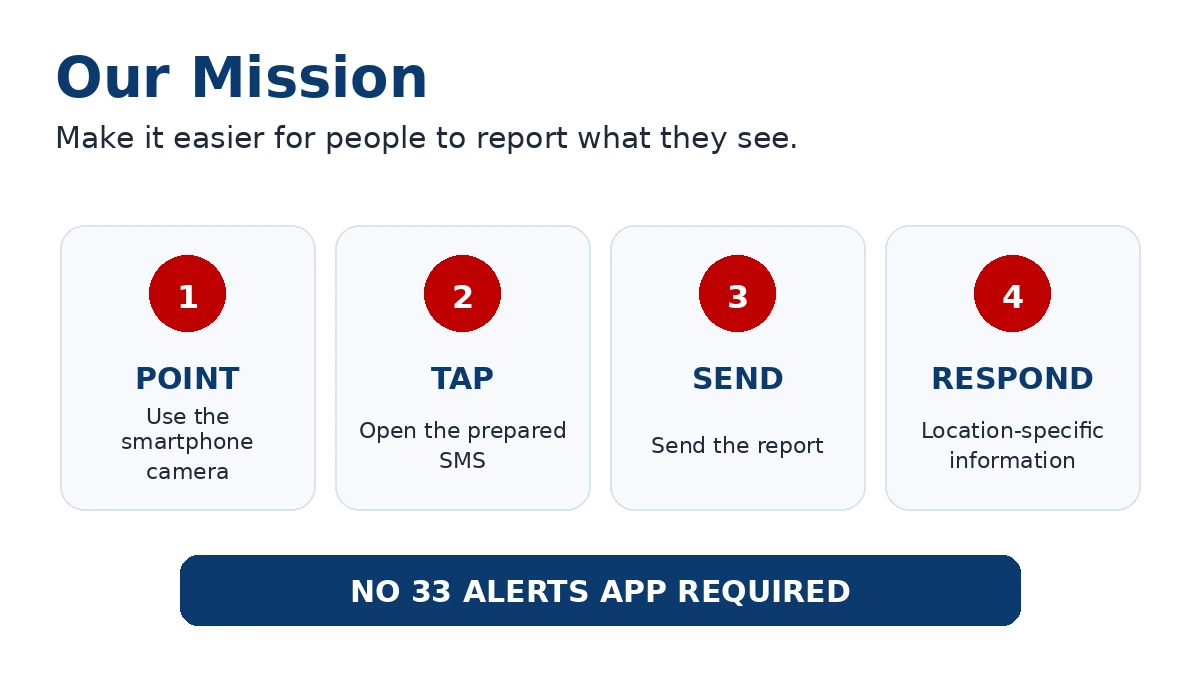 Our Mission

Make it easier for people to report what they see.

1

POINT

Use the smartphone camera

2

TAP

Open the prepared SMS

3

SEND

Send the report

4

RESPOND

Location-specific information

NO 33 ALERTS APP REQUIRED